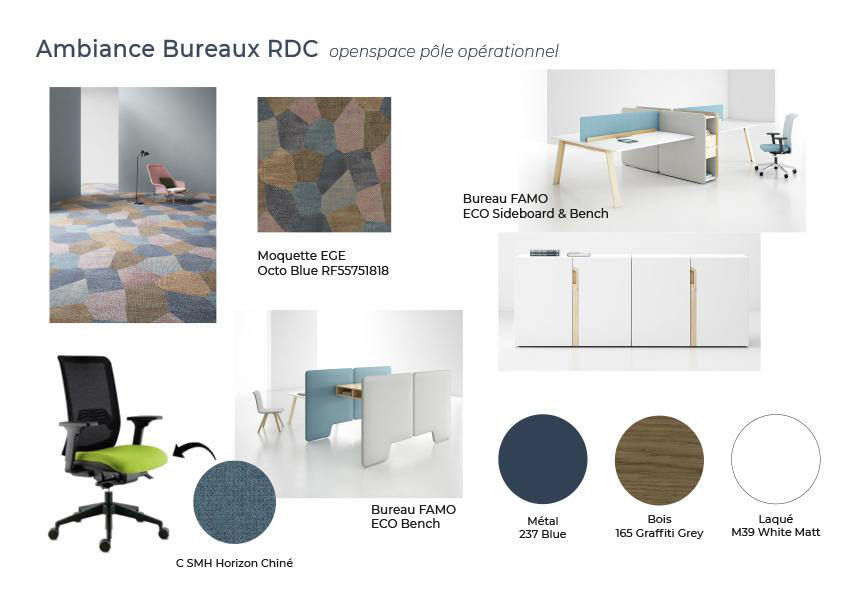 Ambiance Bureaux RDC openspace pôle opérationnel

Moquette EGE
Octo Blue RF55751818

Bureau FAMO
ECO Sideboard & Bench

Bureau FAMO
ECO Bench

C SMH Horizon Chiné

Métal
237 Blue

Bois
165 Graffiti Grey

Laqué
M39 White Matt